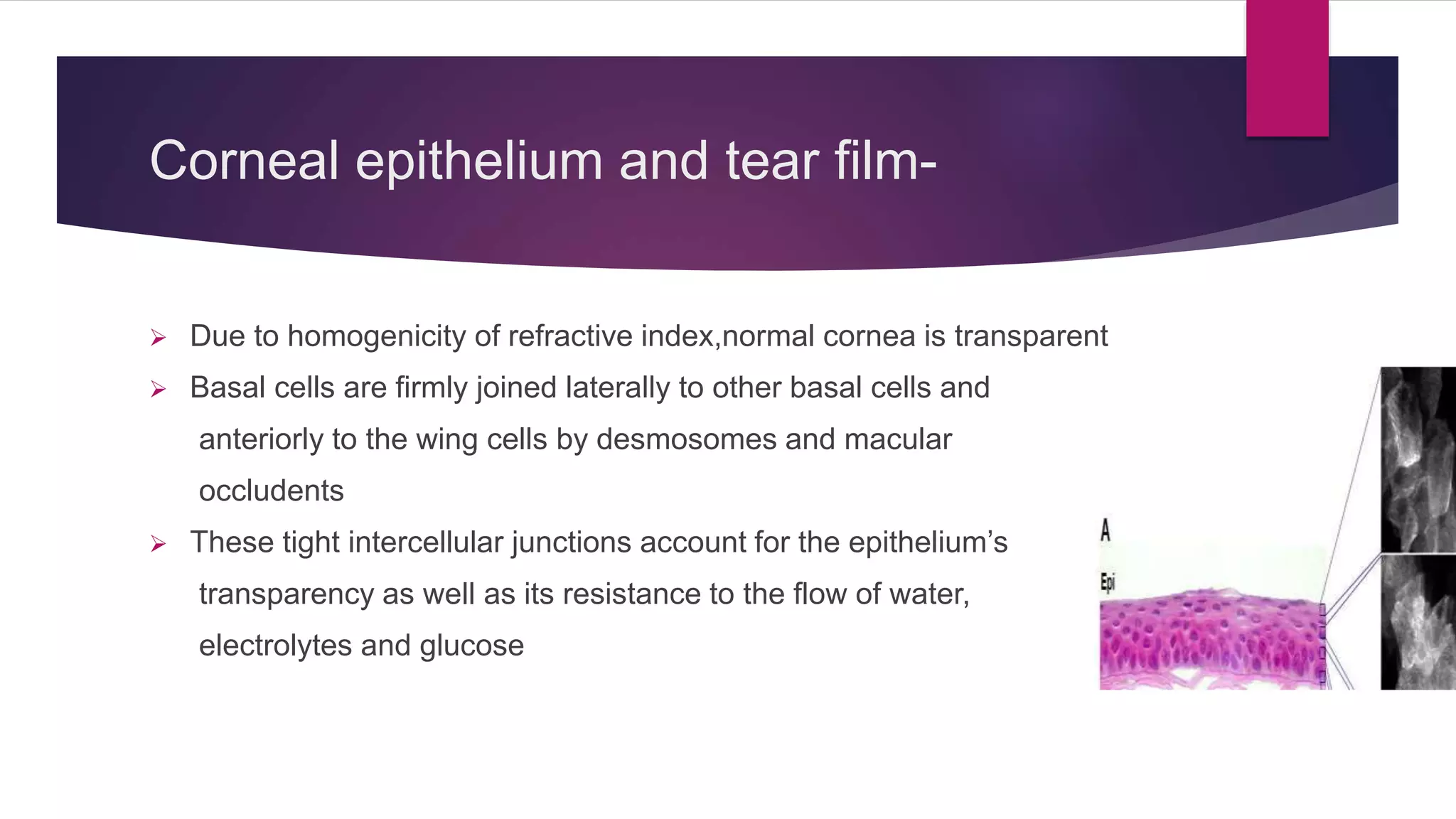 Corneal epithelium and tear film-

➢ Due to homogenicity of refractive index,normal cornea is transparent

➢ Basal cells are firmly joined laterally to other basal cells and anteriorly to the wing cells by desmosomes and macular occludents

➢ These tight intercellular junctions account for the epithelium's transparency as well as its resistance to the flow of water, electrolytes and glucose

A

Epi